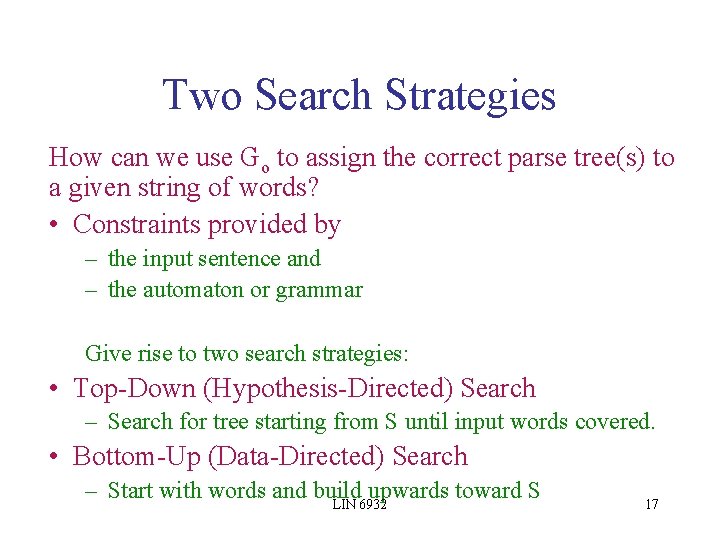 Two Search Strategies

How can we use $G_o$ to assign the correct parse tree(s) to a given string of words?

• Constraints provided by
– the input sentence and
– the automaton or grammar

Give rise to two search strategies:

• Top-Down (Hypothesis-Directed) Search
– Search for tree starting from S until input words covered.
• Bottom-Up (Data-Directed) Search
– Start with words and build upwards toward S

LIN 6932

17